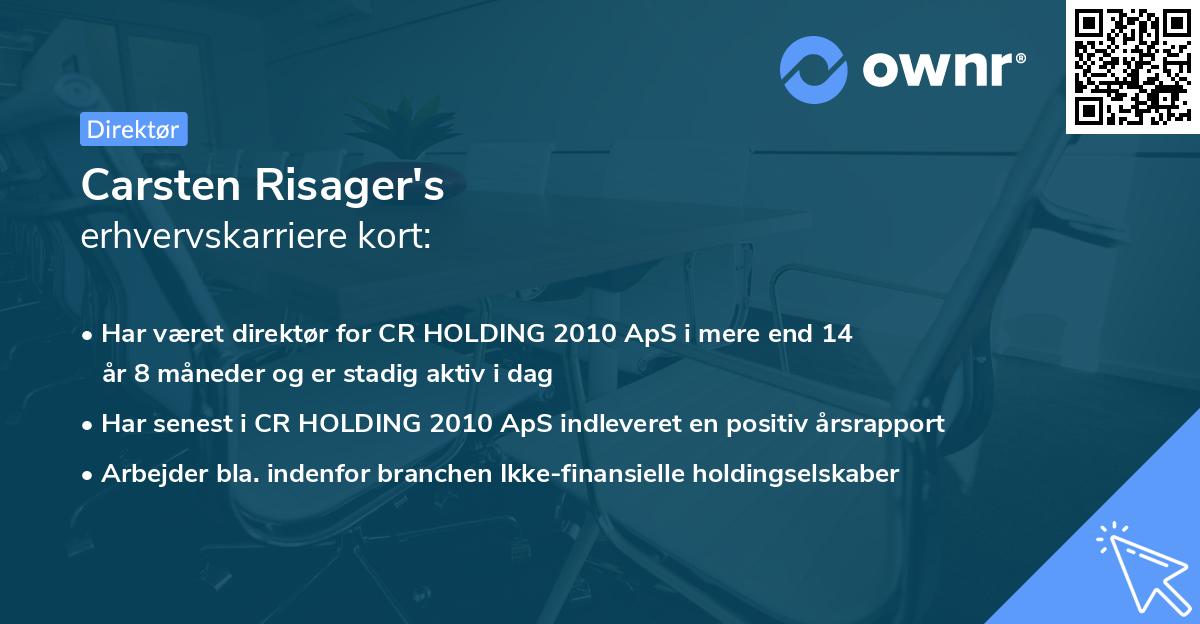 ownr®

Direktør

Carsten Risager's erhvervskarriere kort:

• Har været direktør for CR HOLDING 2010 ApS i mere end 14 år 8 måneder og er stadig aktiv i dag

• Har senest i CR HOLDING 2010 ApS indleveret en positiv årsrapport

• Arbejder bla. indenfor branchen Ikke-finansielle holdingselskaber